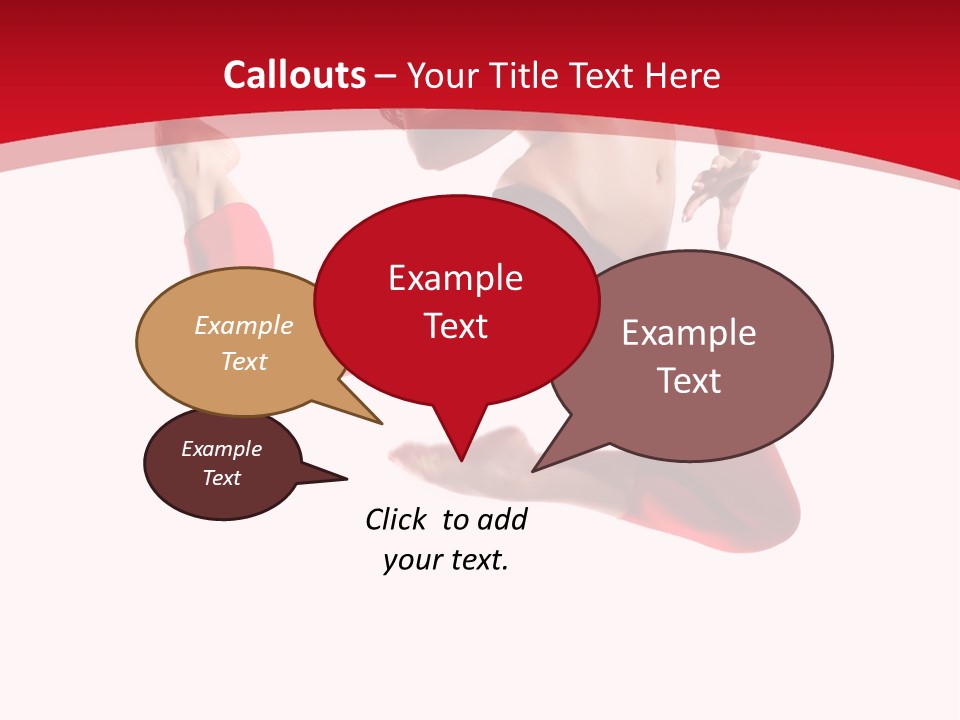 Callouts – Your Title Text Here

Example Text

Example Text

Example Text

Example Text

Click to add your text.